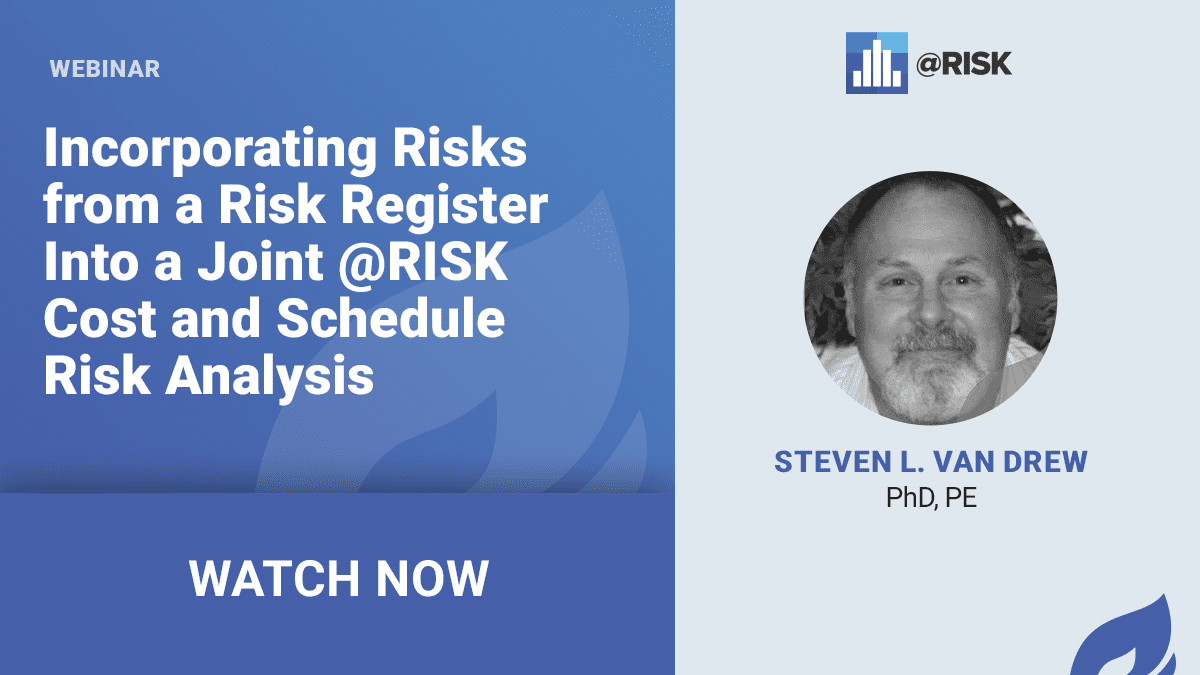 WEBINAR

Incorporating Risks from a Risk Register Into a Joint @RISK Cost and Schedule Risk Analysis

WATCH NOW

@RISK

STEVEN L. VAN DREW
PhD, PE